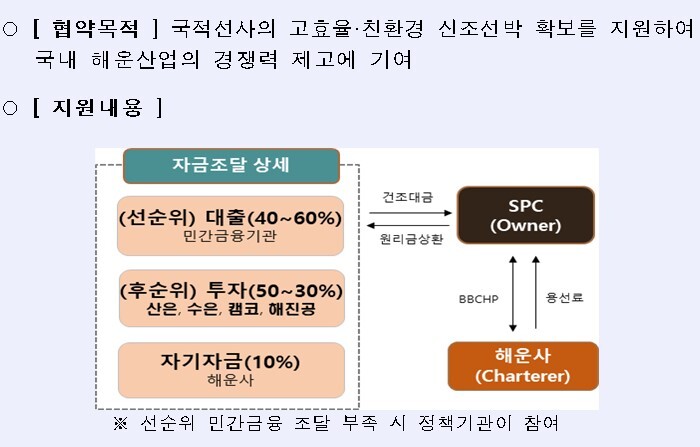 ○ [ 협약목적 ] 국적선사의 고효율·친환경 신조선박 확보를 지원하여 국내 해운산업의 경쟁력 제고에 기여

○ [ 지원내용 ]

자금조달 상세

(선순위) 대출(40~60%)
민간금융기관

(후순위) 투자(50~30%)
산은, 수은, 캠코, 해진공

자기자금(10%)
해운사

건조대금

원리금상환

SPC
(Owner)

BBCHP

용선료

해운사
(Charterer)

※ 선순위 민간금융 조달 부족 시 정책기관이 참여